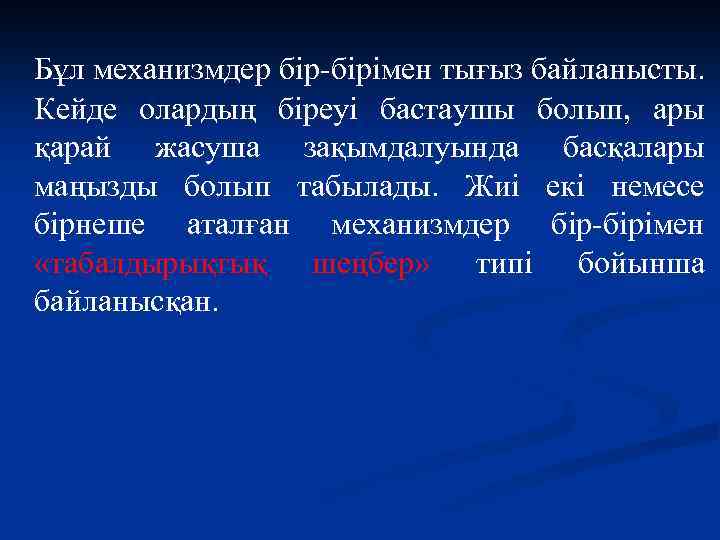 Бұл механизмдер бір-бірімен тығыз байланысты. Кейде олардың біреуі бастаушы болып, ары қарай жасуша зақымдалуында басқалары маңызды болып табылады. Жиі екі немесе бірнеше аталған механизмдер бір-бірімен «табалдырықтық шеңбер» типі бойынша байланысқан.